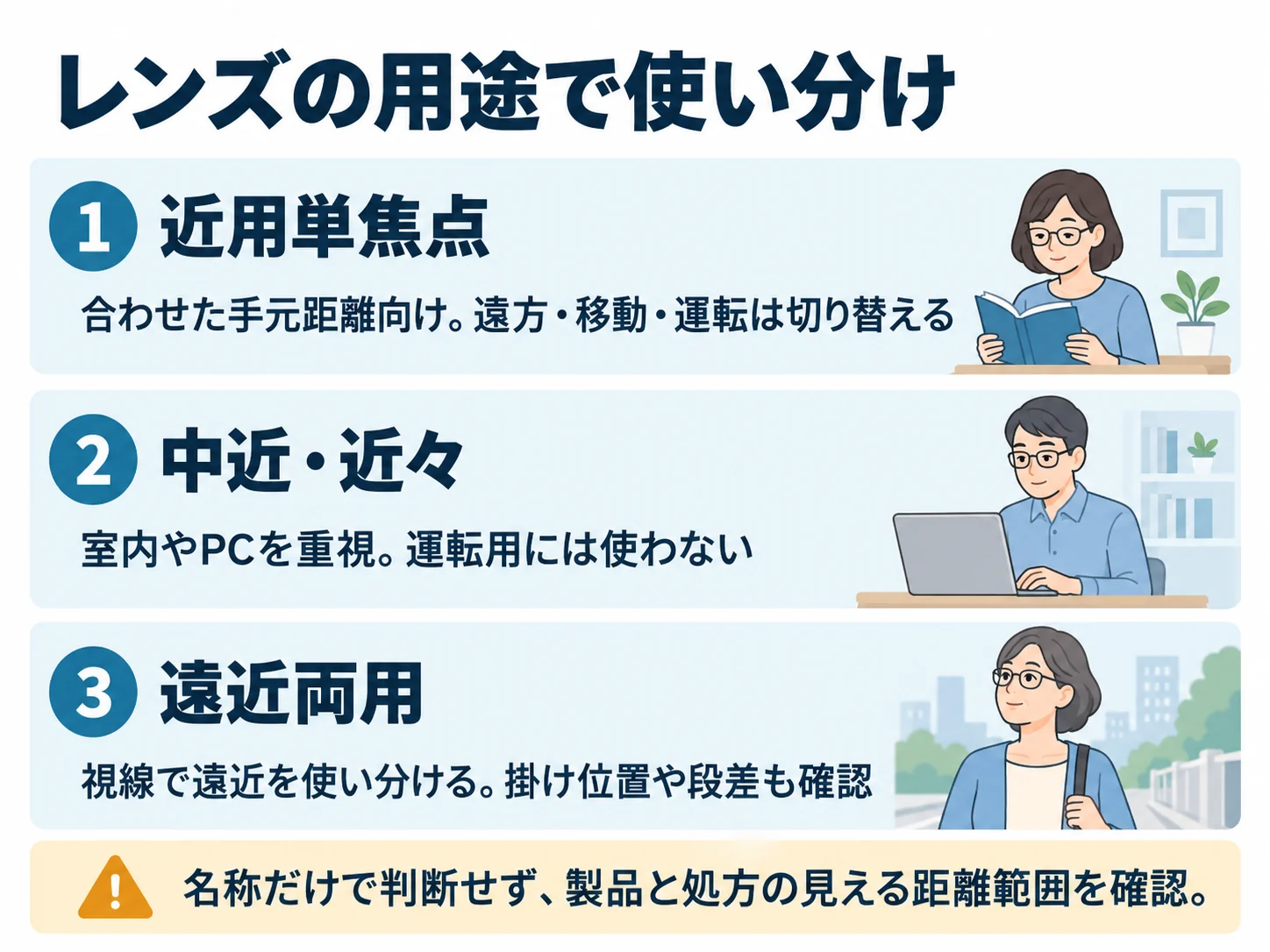 レンズの用途で使い分け

1 近用単焦点

合わせた手元距離向け。遠方・移動・運転は切り替える

2 中近・近々

室内やPCを重視。運転用には使わない

3 遠近両用

視線で遠近を使い分ける。掛け位置や段差も確認

名称だけで判断せず、製品と処方の見える距離範囲を確認。